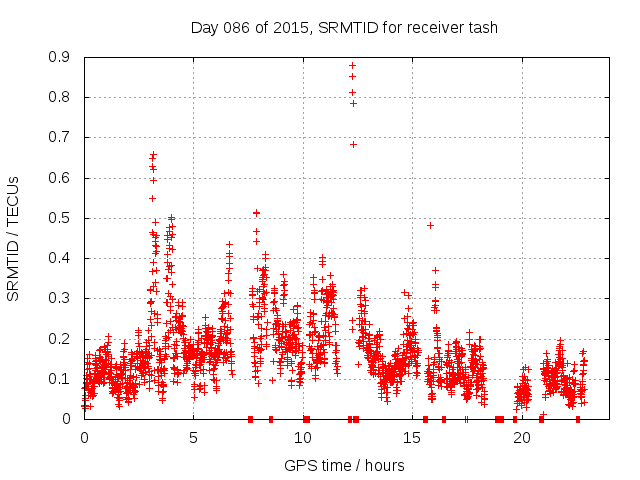 Day 086 of 2015, SRMTID for receiver tash

SRMTID / TECUs

0.9
0.8
0.7
0.6
0.5
0.4
0.3
0.2
0.1
0

0
5
10
15
20

GPS time / hours